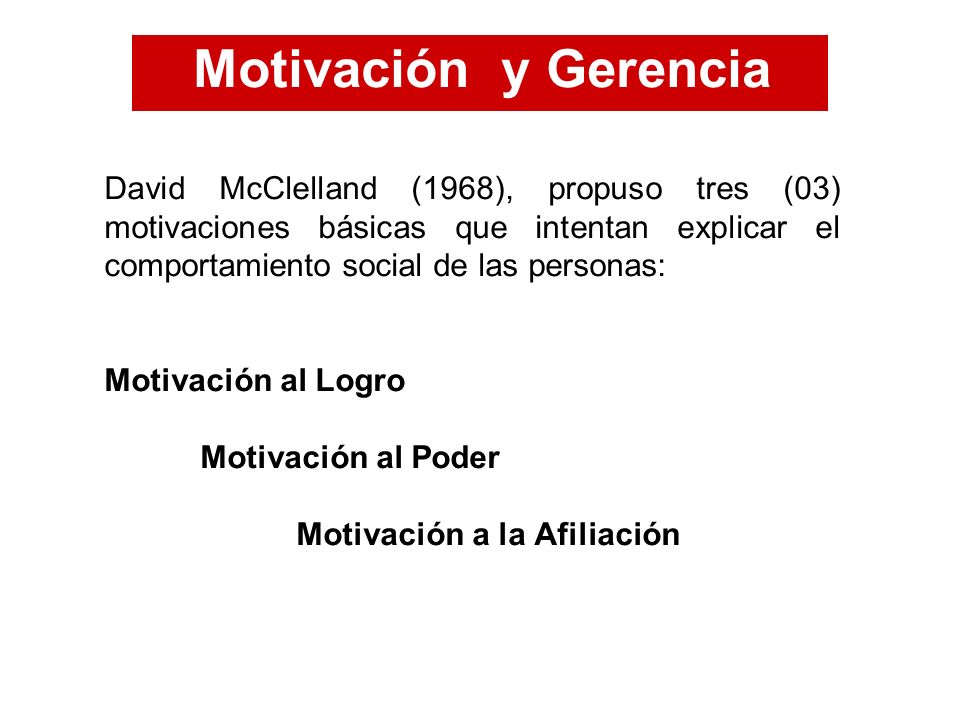 Motivación y Gerencia

David McClelland (1968), propuso tres (03) motivaciones básicas que intentan explicar el comportamiento social de las personas:

Motivación al Logro

Motivación al Poder

Motivación a la Afiliación